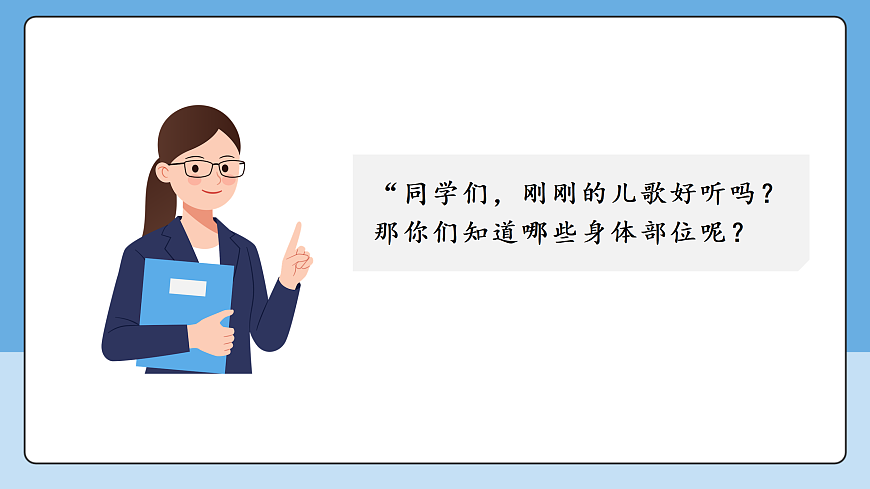 “同学们，刚刚的儿歌好听吗？那你们知道哪些身体部位呢？